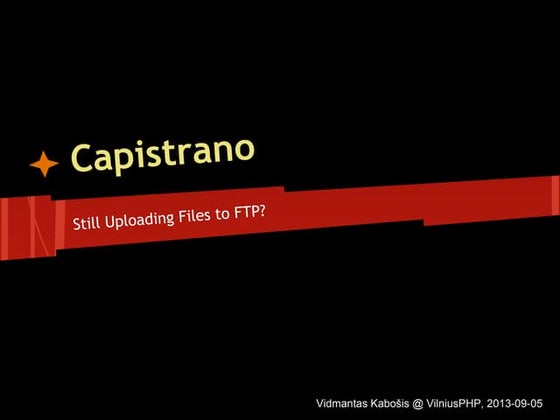 Capistrano

Still Uploading Files to FTP?

Vidmantas Kabošis @ VilniusPHP, 2013-09-05